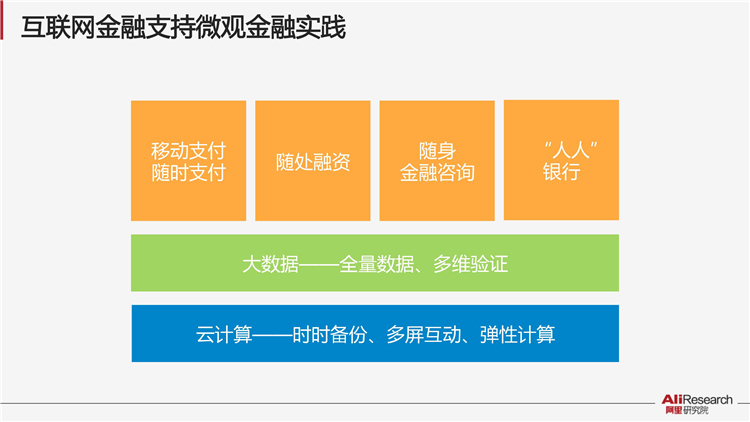 互联网金融支持微观金融实践

移动支付
随时支付

随处融资

随身
金融咨询

“人人”
银行

大数据——全量数据、多维验证

云计算——时时备份、多屏互动、弹性计算

AliResearch
阿里研究院